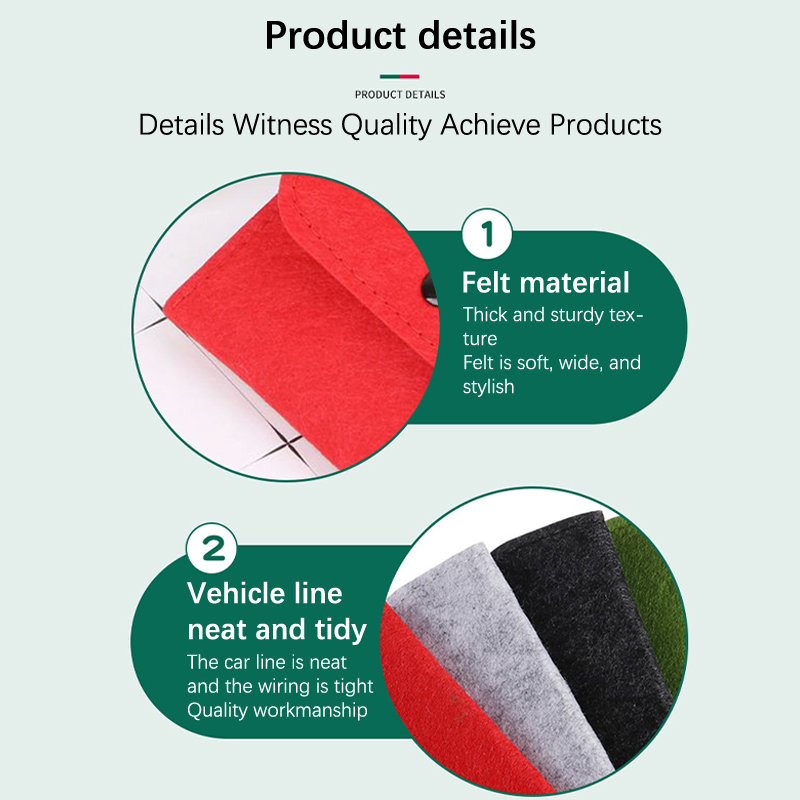 Product details

PRODUCT DETAILS

Details Witness Quality Achieve Products

1

Felt material

Thick and sturdy texture
Felt is soft, wide, and stylish

2

Vehicle line neat and tidy

The car line is neat and the wiring is tight
Quality workmanship